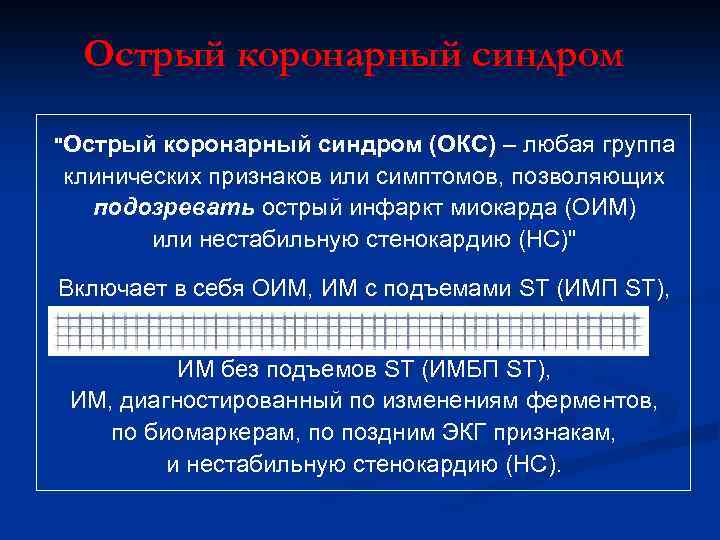 Острый коронарный синдром

"Острый коронарный синдром (ОКС) – любая группа клинических признаков или симптомов, позволяющих подозревать острый инфаркт миокарда (ОИМ) или нестабильную стенокардию (НС)"

Включает в себя ОИМ, ИМ с подъемами ST (ИМП ST),

ИМ без подъемов ST (ИМБП ST),
ИМ, диагностированный по изменениям ферментов, по биомаркерам, по поздним ЭКГ признакам, и нестабильную стенокардию (НС).